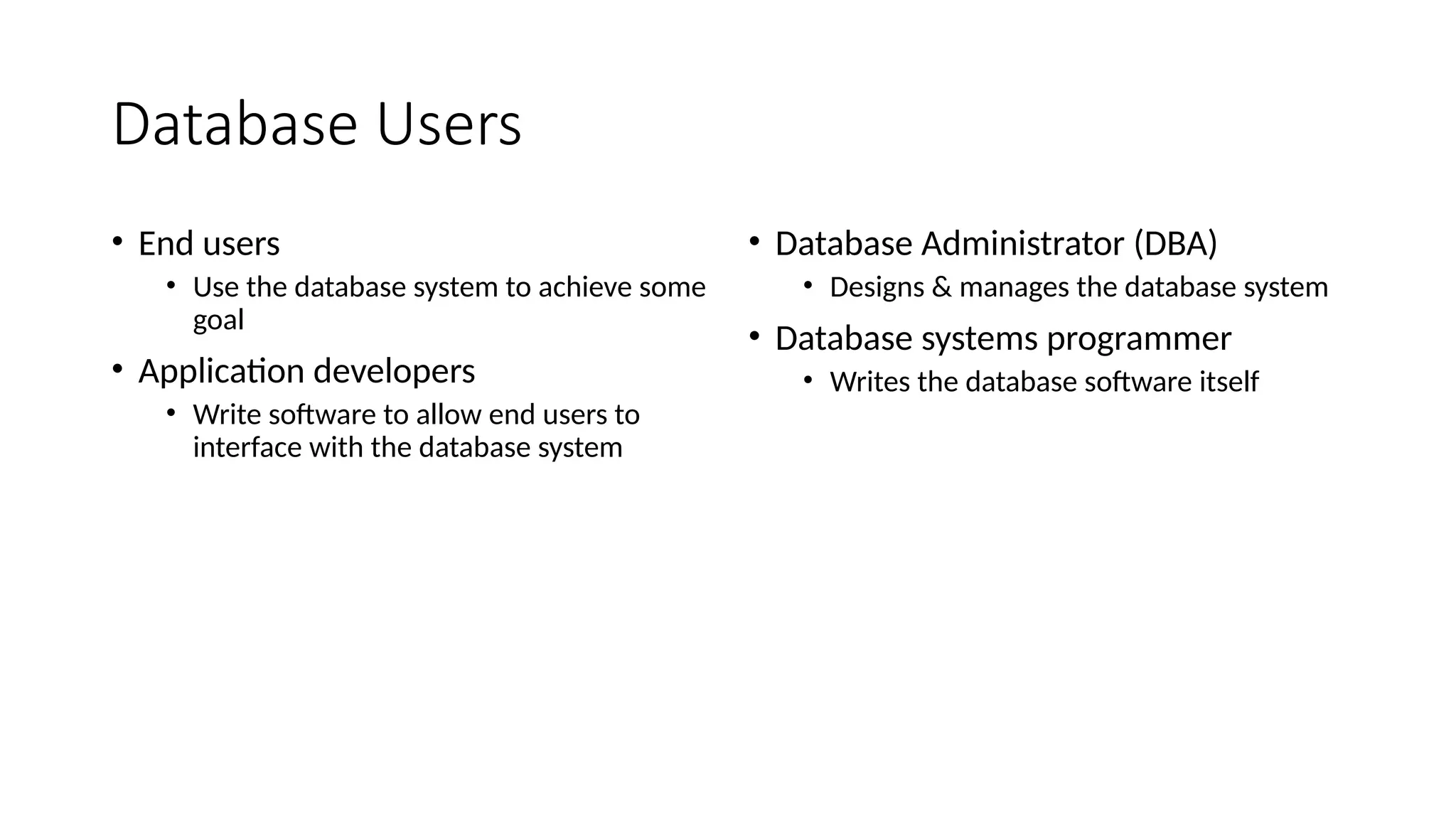 Database Users

• End users
  • Use the database system to achieve some goal
• Application developers
  • Write software to allow end users to interface with the database system

• Database Administrator (DBA)
  • Designs & manages the database system
• Database systems programmer
  • Writes the database software itself